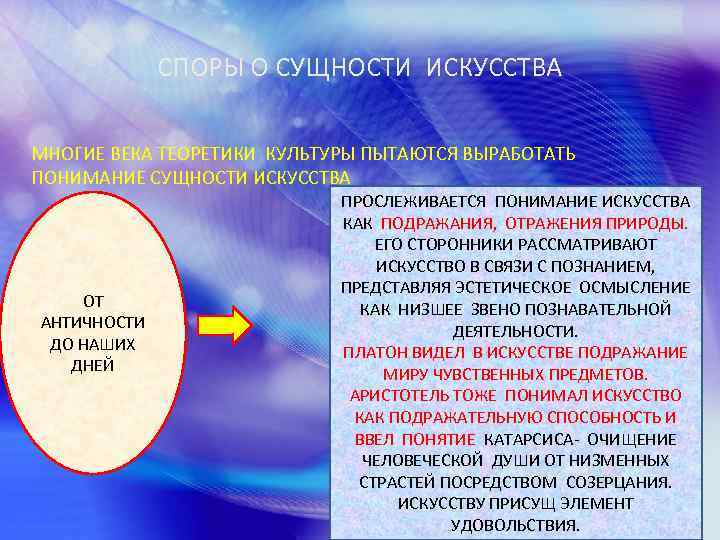 СПОРЫ О СУЩНОСТИ ИСКУССТВА

МНОГИЕ ВЕКА ТЕОРЕТИКИ КУЛЬТУРЫ ПЫТАЮТСЯ ВЫРАБОТАТЬ ПОНИМАНИЕ СУЩНОСТИ ИСКУССТВА

ОТ АНТИЧНОСТИ ДО НАШИХ ДНЕЙ

ПРОСЛЕЖИВАЕТСЯ ПОНИМАНИЕ ИСКУССТВА КАК ПОДРАЖАНИЯ, ОТРАЖЕНИЯ ПРИРОДЫ. ЕГО СТОРОННИКИ РАССМАТРИВАЮТ ИСКУССТВО В СВЯЗИ С ПОЗНАНИЕМ, ПРЕДСТАВЛЯЯ ЭСТЕТИЧЕСКОЕ ОСМЫСЛЕНИЕ КАК НИЗШЕЕ ЗВЕНО ПОЗНАВАТЕЛЬНОЙ ДЕЯТЕЛЬНОСТИ.
ПЛАТОН ВИДЕЛ В ИСКУССТВЕ ПОДРАЖАНИЕ МИРУ ЧУВСТВЕННЫХ ПРЕДМЕТОВ.
АРИСТОТЕЛЬ ТОЖЕ ПОНИМАЛ ИСКУССТВО КАК ПОДРАЖАТЕЛЬНУЮ СПОСОБНОСТЬ И ВВЕЛ ПОНЯТИЕ КАТАРСИСА- ОЧИЩЕНИЕ ЧЕЛОВЕЧЕСКОЙ ДУШИ ОТ НИЗМЕННЫХ СТРАСТЕЙ ПОСРЕДСТВОМ СОЗЕРЦАНИЯ. ИСКУССТВУ ПРИСУЩ ЭЛЕМЕНТ УДОВОЛЬСТВИЯ.